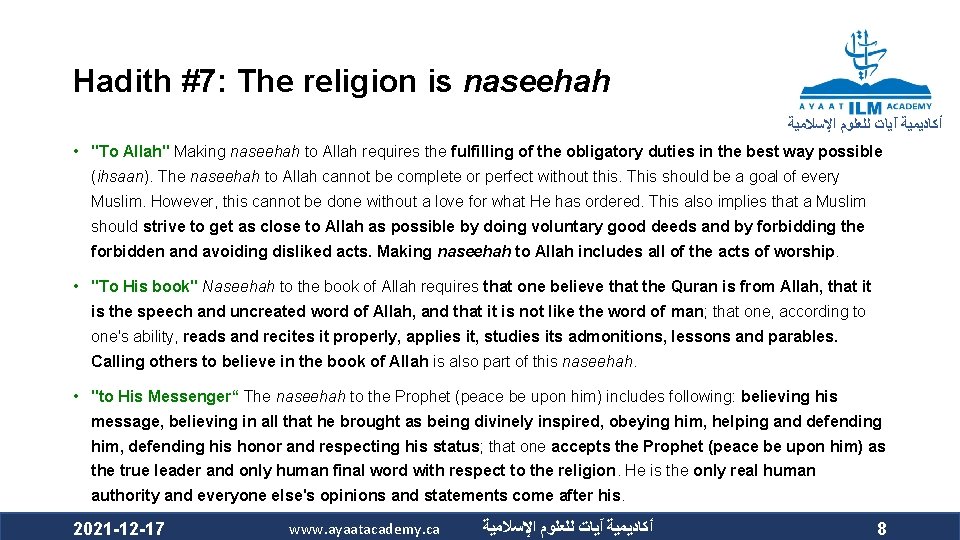 Hadith #7: The religion is naseehah

AYAAT ILM ACADEMY
أكاديمية آيات للعلوم الإسلامية

• "To Allah" Making naseehah to Allah requires the fulfilling of the obligatory duties in the best way possible (ihsaan). The naseehah to Allah cannot be complete or perfect without this. This should be a goal of every Muslim. However, this cannot be done without a love for what He has ordered. This also implies that a Muslim should strive to get as close to Allah as possible by doing voluntary good deeds and by forbidding the forbidden and avoiding disliked acts. Making naseehah to Allah includes all of the acts of worship.

• "To His book" Naseehah to the book of Allah requires that one believe that the Quran is from Allah, that it is the speech and uncreated word of Allah, and that it is not like the word of man; that one, according to one's ability, reads and recites it properly, applies it, studies its admonitions, lessons and parables. Calling others to believe in the book of Allah is also part of this naseehah.

• "to His Messenger“ The naseehah to the Prophet (peace be upon him) includes following: believing his message, believing in all that he brought as being divinely inspired, obeying him, helping and defending him, defending his honor and respecting his status; that one accepts the Prophet (peace be upon him) as the true leader and only human final word with respect to the religion. He is the only real human authority and everyone else's opinions and statements come after his.

2021-12-17 www.ayaatacademy.ca أكاديمية آيات للعلوم الإسلامية 8